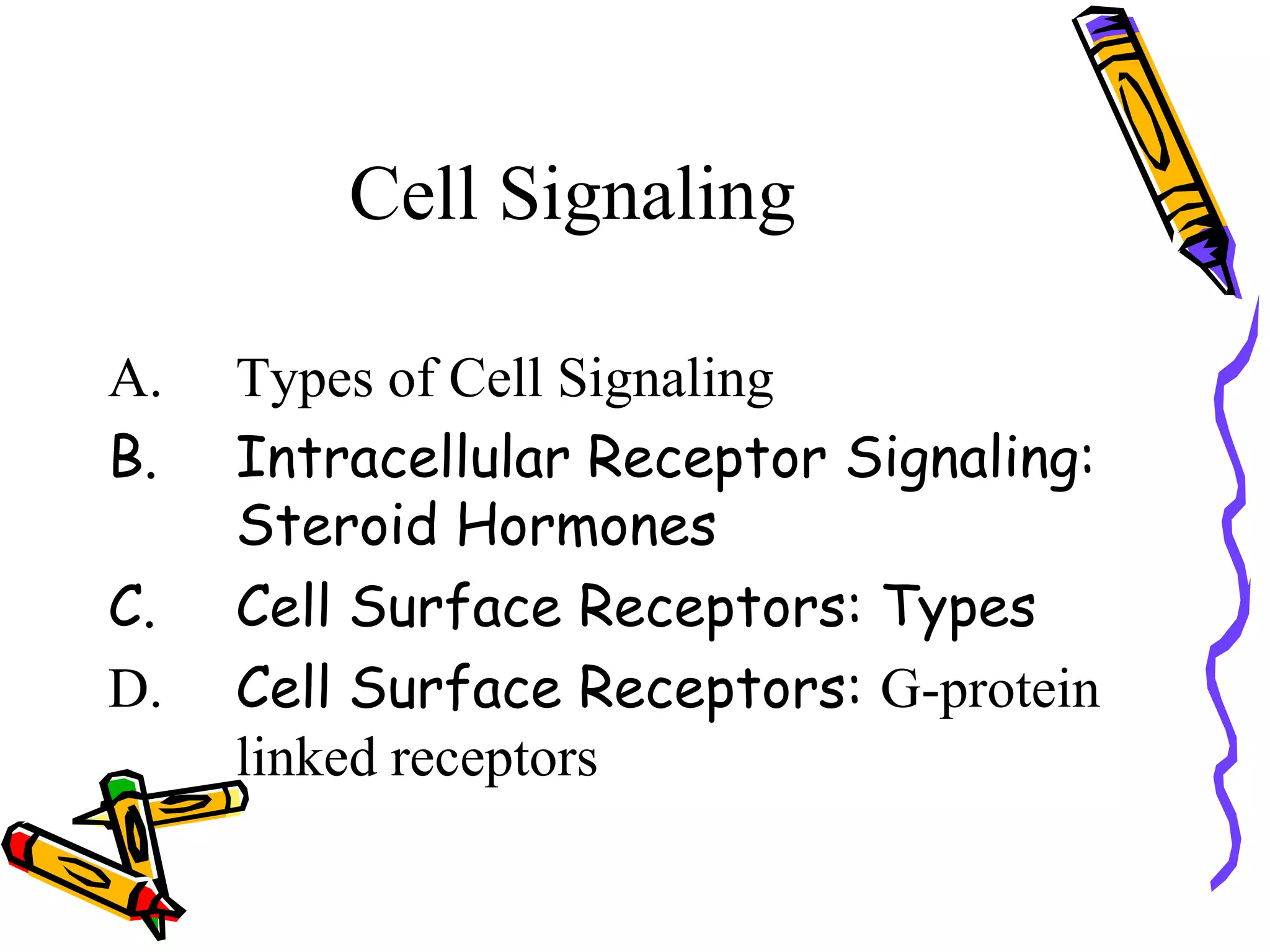 Cell Signaling

A. Types of Cell Signaling
B. Intracellular Receptor Signaling: Steroid Hormones
C. Cell Surface Receptors: Types
D. Cell Surface Receptors: G-protein linked receptors